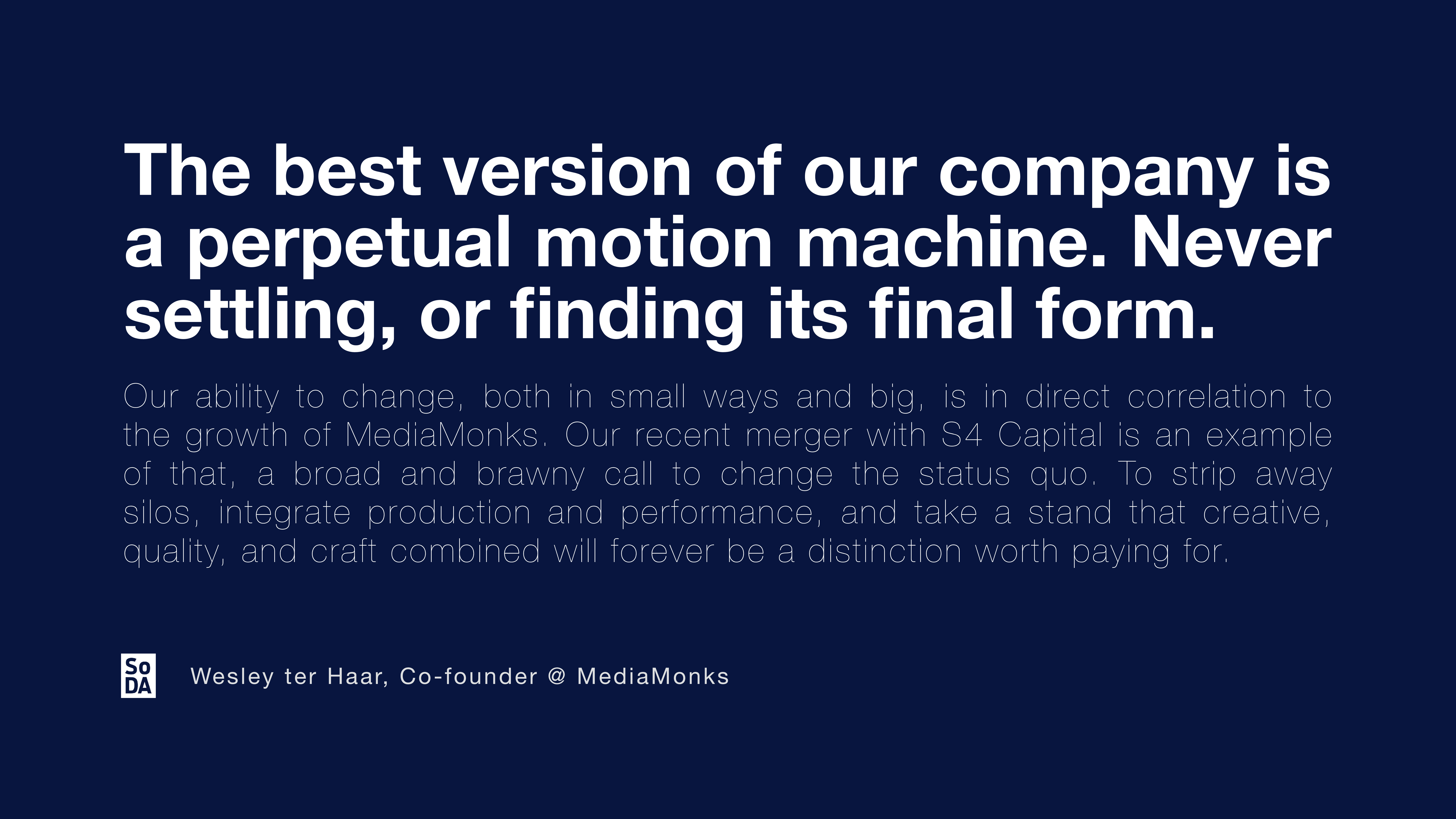 The best version of our company is a perpetual motion machine. Never settling, or finding its final form.

Our ability to change, both in small ways and big, is in direct correlation to the growth of MediaMonks. Our recent merger with S4 Capital is an example of that, a broad and brawny call to change the status quo. To strip away silos, integrate production and performance, and take a stand that creative, quality, and craft combined will forever be a distinction worth paying for.

So DA

Wesley ter Haar, Co-founder @ MediaMonks